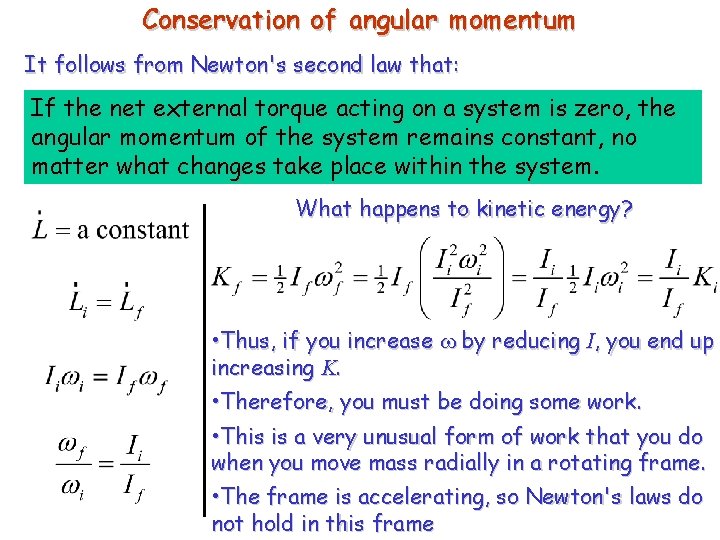 Conservation of angular momentum

It follows from Newton's second law that:

If the net external torque acting on a system is zero, the angular momentum of the system remains constant, no matter what changes take place within the system.

$\dot{L} = \text{a constant}$

$\dot{L}_i = \dot{L}_f$

$I_i\omega_i = I_f\omega_f$

$\frac{\omega_f}{\omega_i} = \frac{I_i}{I_f}$

What happens to kinetic energy?

$K_f = \frac{1}{2}I_f\omega_f^2 = \frac{1}{2}I_f\left(\frac{I_i^2\omega_i^2}{I_f^2}\right) = \frac{I_i}{I_f}\frac{1}{2}I_i\omega_i^2 = \frac{I_i}{I_f}K_i$

•Thus, if you increase $\omega$ by reducing $I$, you end up increasing $K$.

•Therefore, you must be doing some work.

•This is a very unusual form of work that you do when you move mass radially in a rotating frame.

•The frame is accelerating, so Newton's laws do not hold in this frame